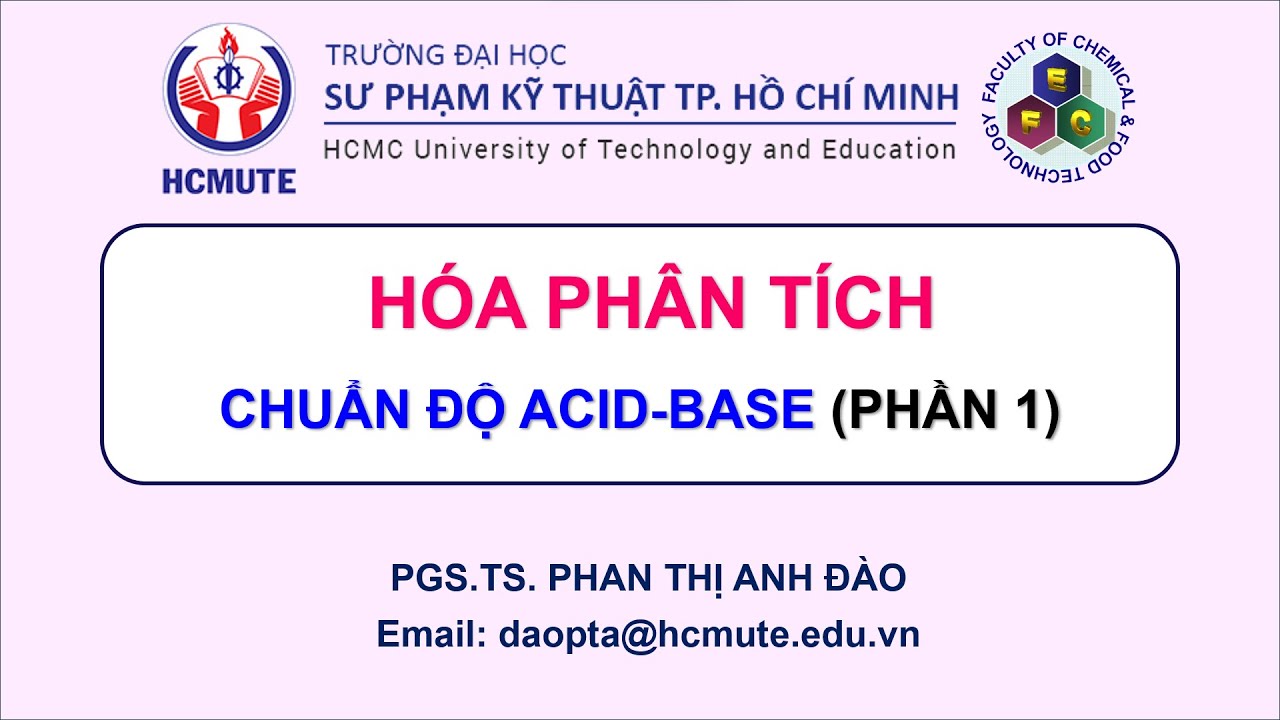 HCMUTE

TRƯỜNG ĐẠI HỌC
SƯ PHẠM KỸ THUẬT TP. HỒ CHÍ MINH
HCMC University of Technology and Education

FACULTY OF CHEMICAL & FOOD TECHNOLOGY
E F C

HÓA PHÂN TÍCH

CHUẨN ĐỘ ACID-BASE (PHẦN 1)

PGS.TS. PHAN THỊ ANH ĐÀO
Email: daopta@hcmute.edu.vn